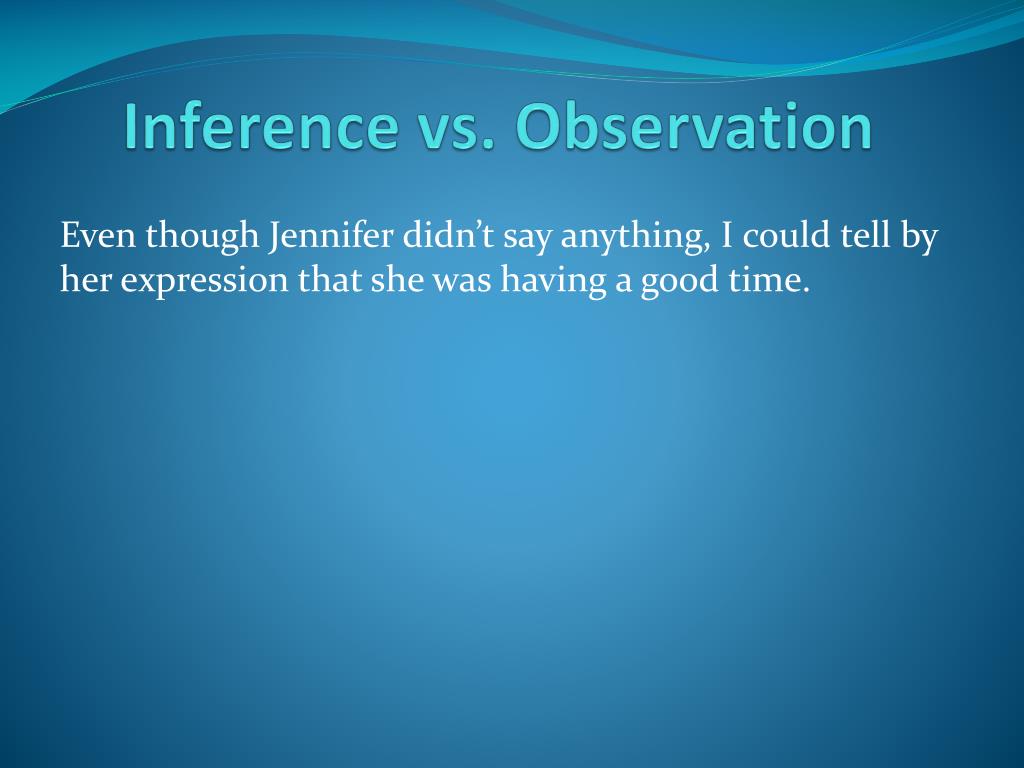 Inference vs. Observation

Even though Jennifer didn’t say anything, I could tell by her expression that she was having a good time.